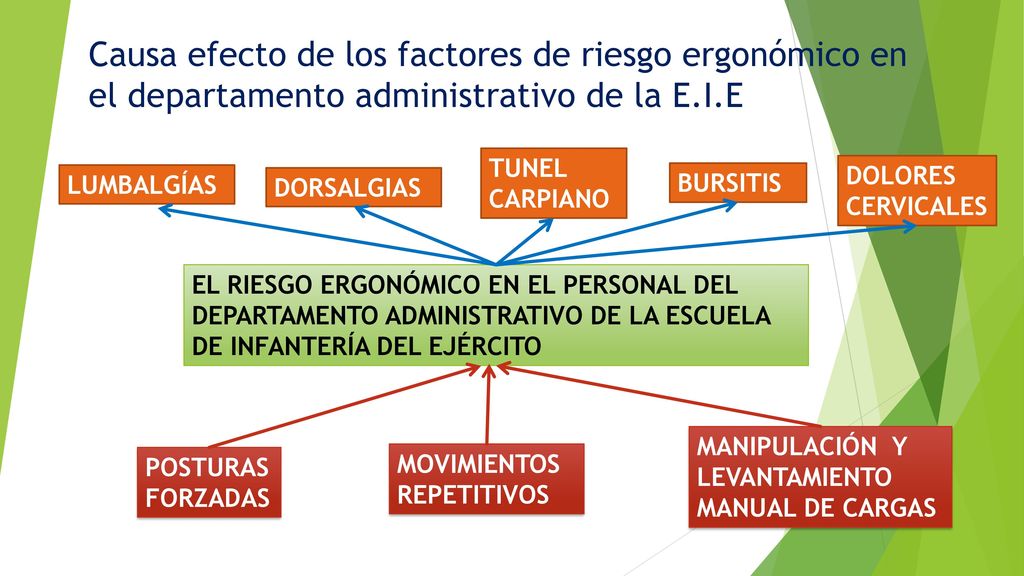 Causa efecto de los factores de riesgo ergonómico en el departamento administrativo de la E.I.E

LUMBALGÍAS

DORSALGIAS

TUNEL CARPIANO

BURSITIS

DOLORES CERVICALES

EL RIESGO ERGONÓMICO EN EL PERSONAL DEL DEPARTAMENTO ADMINISTRATIVO DE LA ESCUELA DE INFANTERÍA DEL EJÉRCITO

POSTURAS FORZADAS

MOVIMIENTOS REPETITIVOS

MANIPULACIÓN Y LEVANTAMIENTO MANUAL DE CARGAS